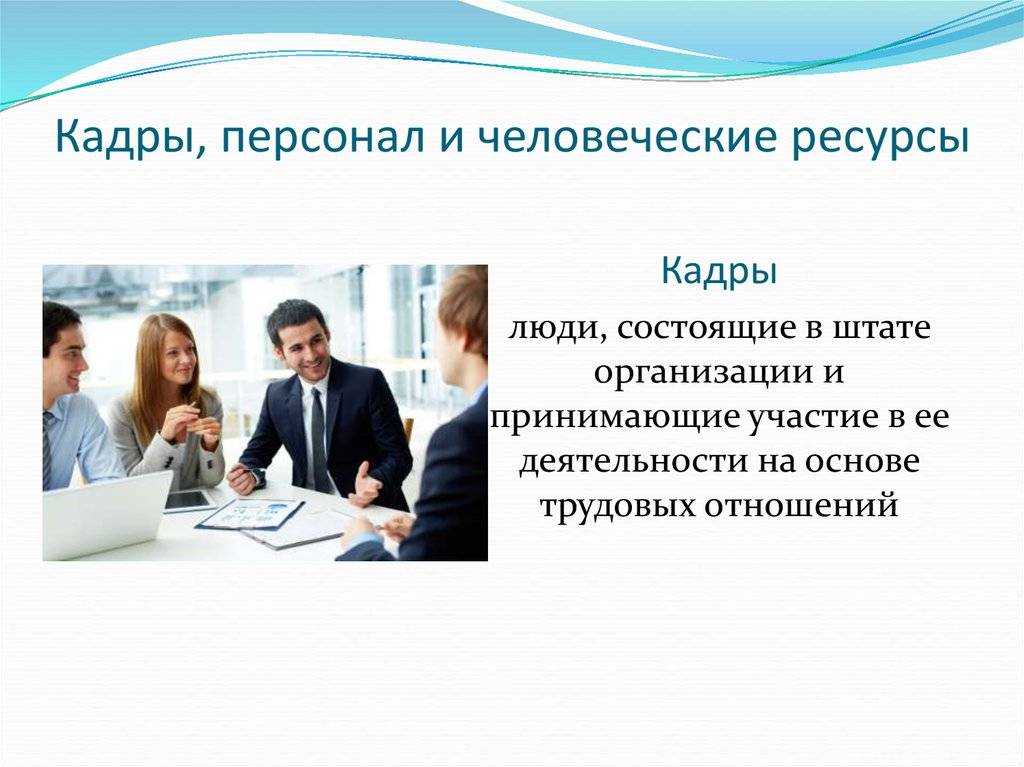 Кадры, персонал и человеческие ресурсы

Кадры

люди, состоящие в штате организации и принимающие участие в ее деятельности на основе трудовых отношений